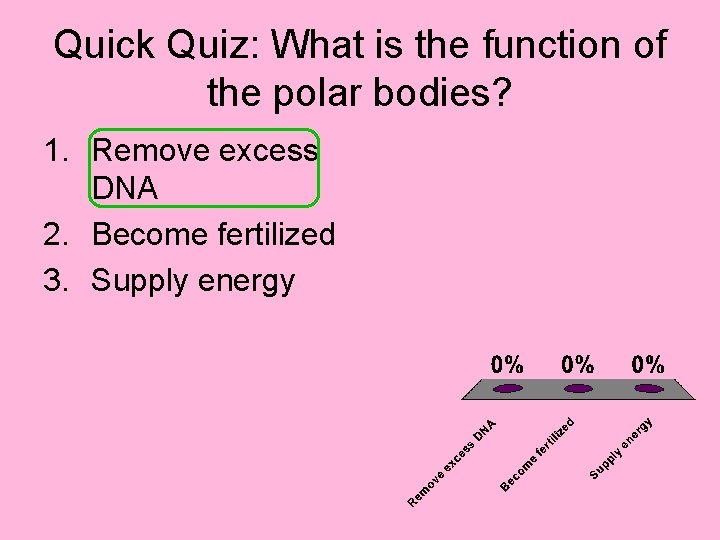 Quick Quiz: What is the function of the polar bodies?

1. Remove excess DNA
2. Become fertilized
3. Supply energy

0%
0%
0%

Remove excess DNA
Become fertilized
Supply energy